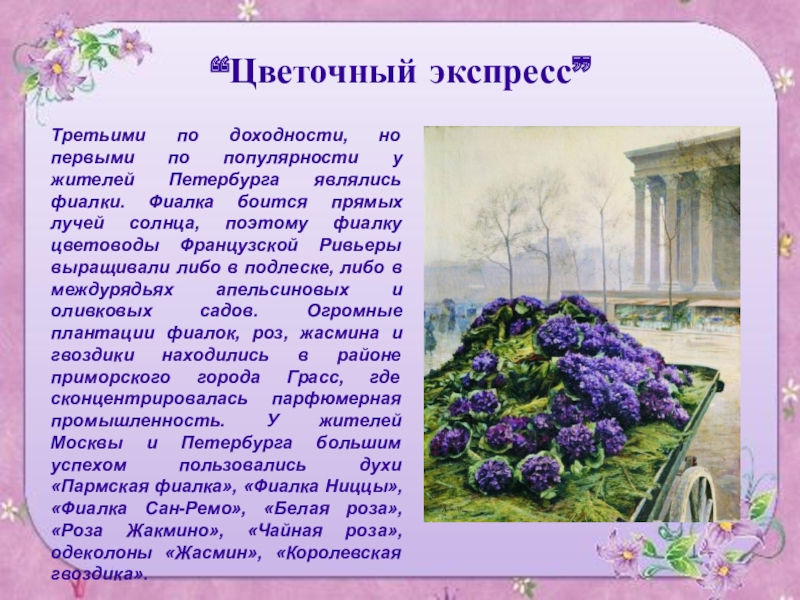 “Цветочный экспресс”

Третьими по доходности, но первыми по популярности у жителей Петербурга являлись фиалки. Фиалка боится прямых лучей солнца, поэтому фиалку цветоводы Французской Ривьеры выращивали либо в подлеске, либо в междурядьях апельсиновых и оливковых садов. Огромные плантации фиалок, роз, жасмина и гвоздики находились в районе приморского города Грасс, где сконцентрировалась парфюмерная промышленность. У жителей Москвы и Петербурга большим успехом пользовались духи «Пармская фиалка», «Фиалка Ниццы», «Фиалка Сан-Ремо», «Белая роза», «Роза Жакмино», «Чайная роза», одеколоны «Жасмин», «Королевская гвоздика».